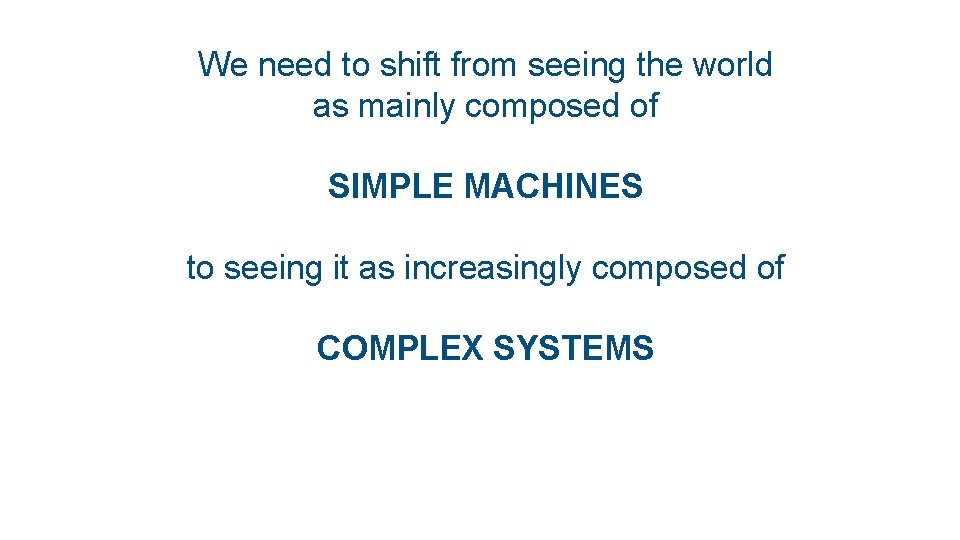 We need to shift from seeing the world as mainly composed of

SIMPLE MACHINES

to seeing it as increasingly composed of

COMPLEX SYSTEMS